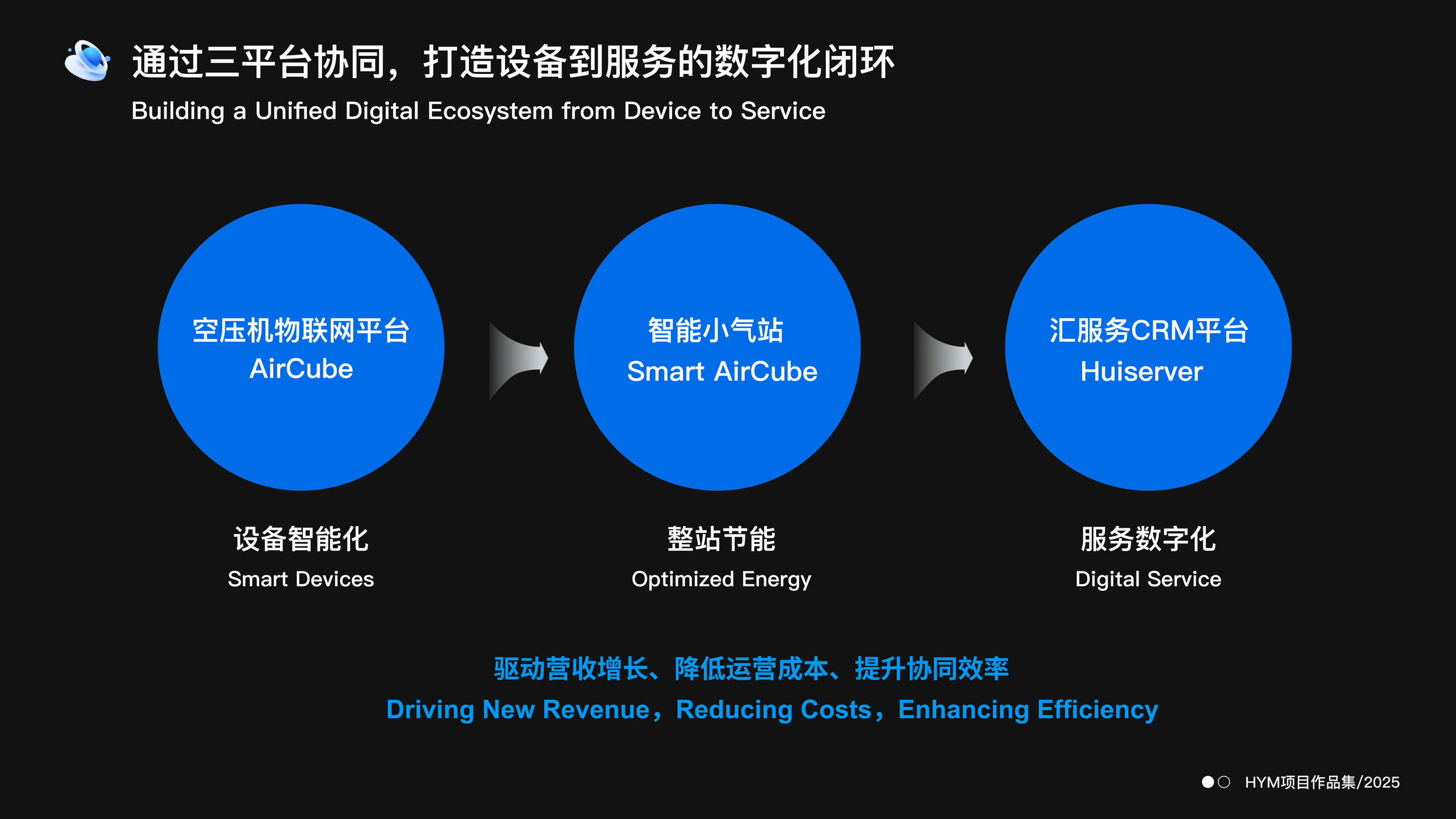 通过三平台协同，打造设备到服务的数字化闭环
Building a Unified Digital Ecosystem from Device to Service

空压机物联网平台
AirCube

智能小气站
Smart AirCube

汇服务CRM平台
Huiserver

设备智能化
Smart Devices

整站节能
Optimized Energy

服务数字化
Digital Service

驱动营收增长、降低运营成本、提升协同效率
Driving New Revenue，Reducing Costs，Enhancing Efficiency

HYM项目作品集/2025